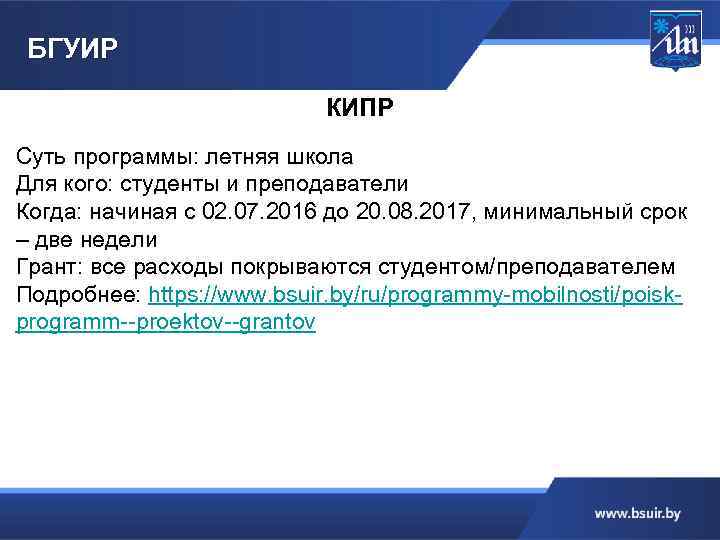 БГУИР

КИПР

Суть программы: летняя школа
Для кого: студенты и преподаватели
Когда: начиная с 02.07.2016 до 20.08.2017, минимальный срок – две недели
Грант: все расходы покрываются студентом/преподавателем
Подробнее: https://www.bsuir.by/ru/programmy-mobilnosti/poisk-programm--proektov--grantov

www.bsuir.by